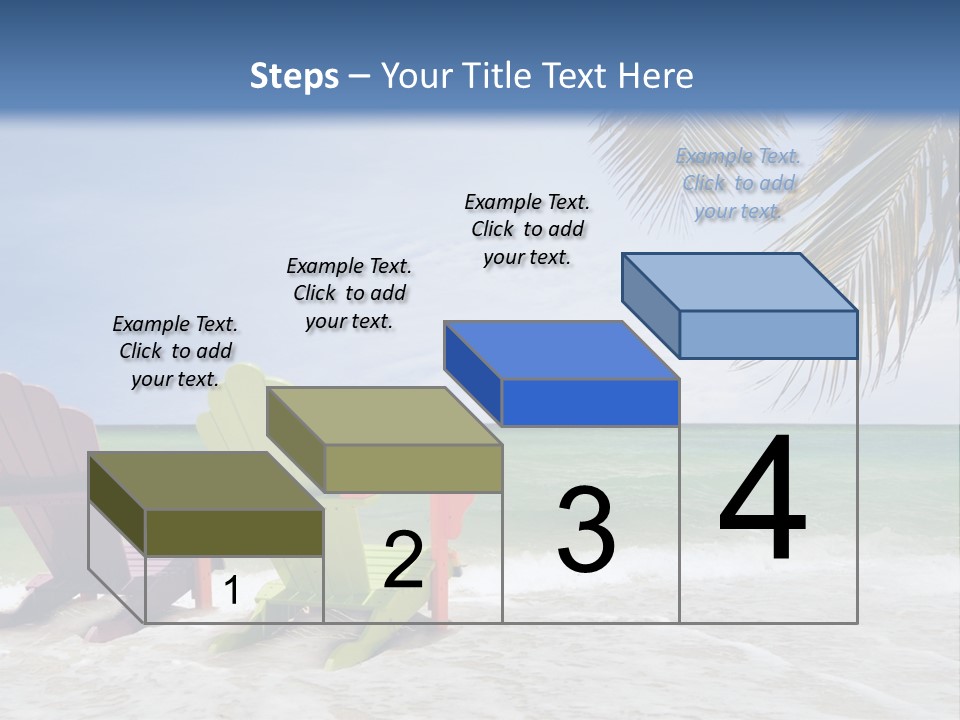 Steps – Your Title Text Here

Example Text. Click to add your text.

Example Text. Click to add your text.

Example Text. Click to add your text.

Example Text. Click to add your text.

1

2

3

4